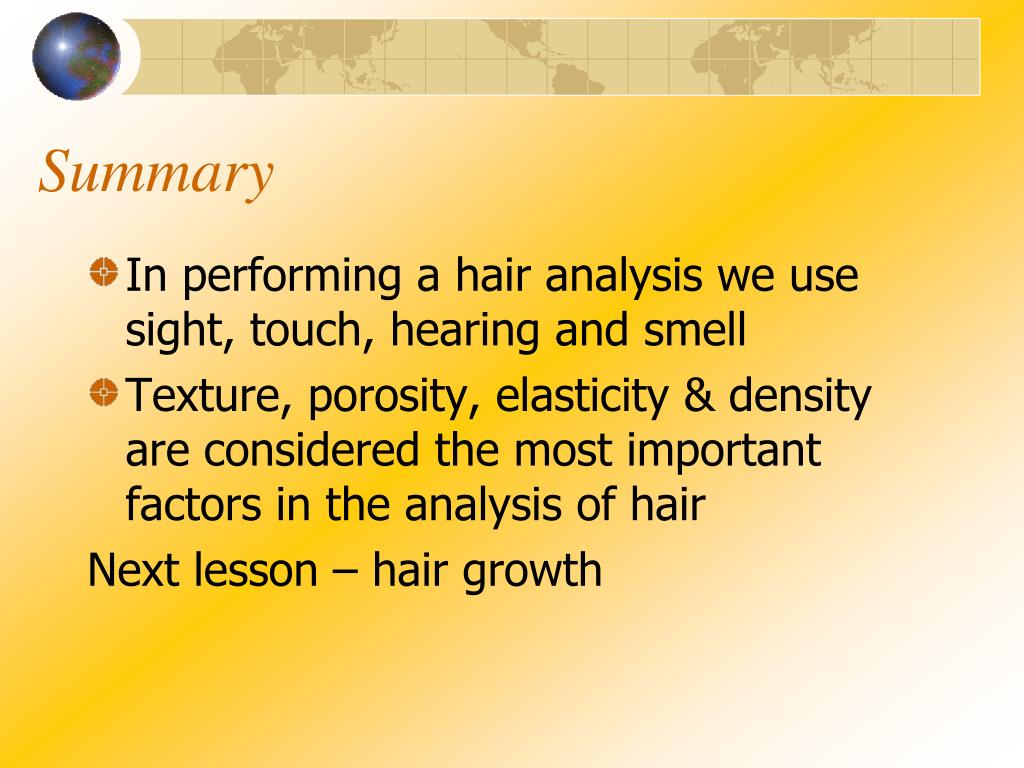 Summary

In performing a hair analysis we use sight, touch, hearing and smell

Texture, porosity, elasticity & density are considered the most important factors in the analysis of hair

Next lesson – hair growth